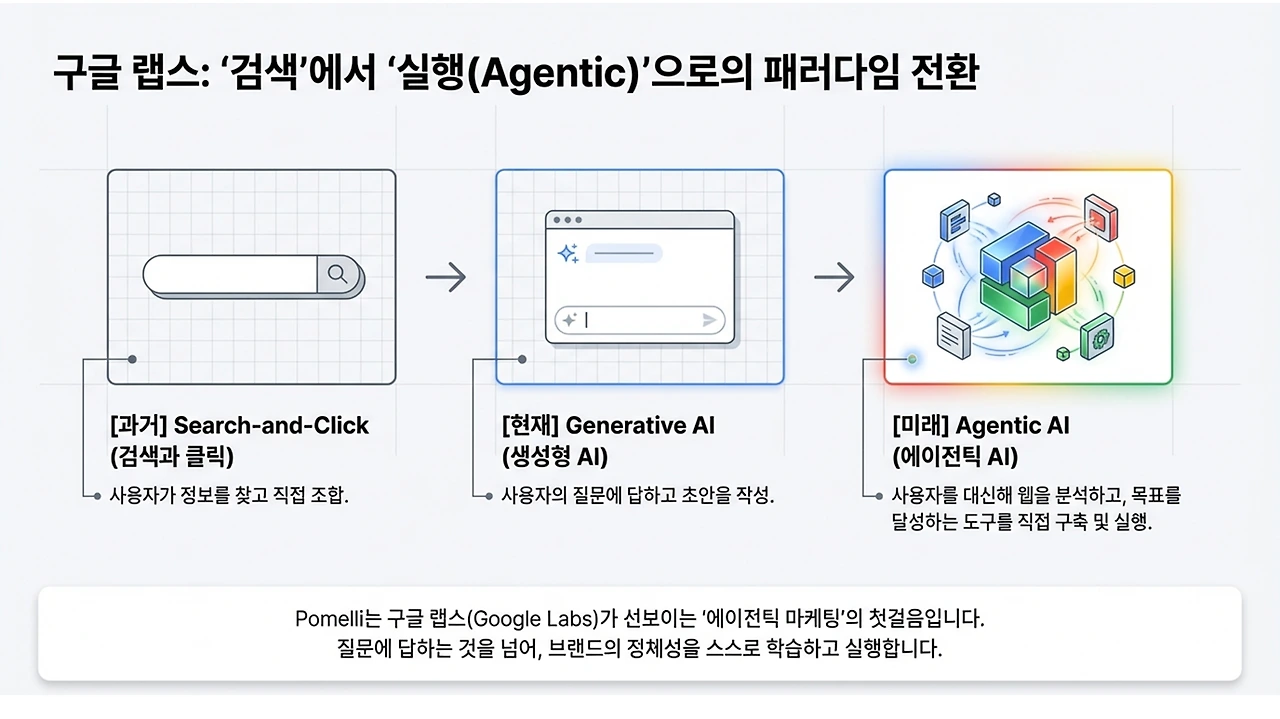 구글 랩스: '검색'에서 '실행(Agentic)'으로의 패러다임 전환

[과거] Search-and-Click
(검색과 클릭)

사용자가 정보를 찾고 직접 조합.

[현재] Generative AI
(생성형 AI)

사용자의 질문에 답하고 초안을 작성.

[미래] Agentic AI
(에이전틱 AI)

사용자를 대신해 웹을 분석하고, 목표를 달성하는 도구를 직접 구축 및 실행.

Pomelli는 구글 랩스(Google Labs)가 선보이는 '에이전틱 마케팅'의 첫걸음입니다.
질문에 답하는 것을 넘어, 브랜드의 정체성을 스스로 학습하고 실행합니다.